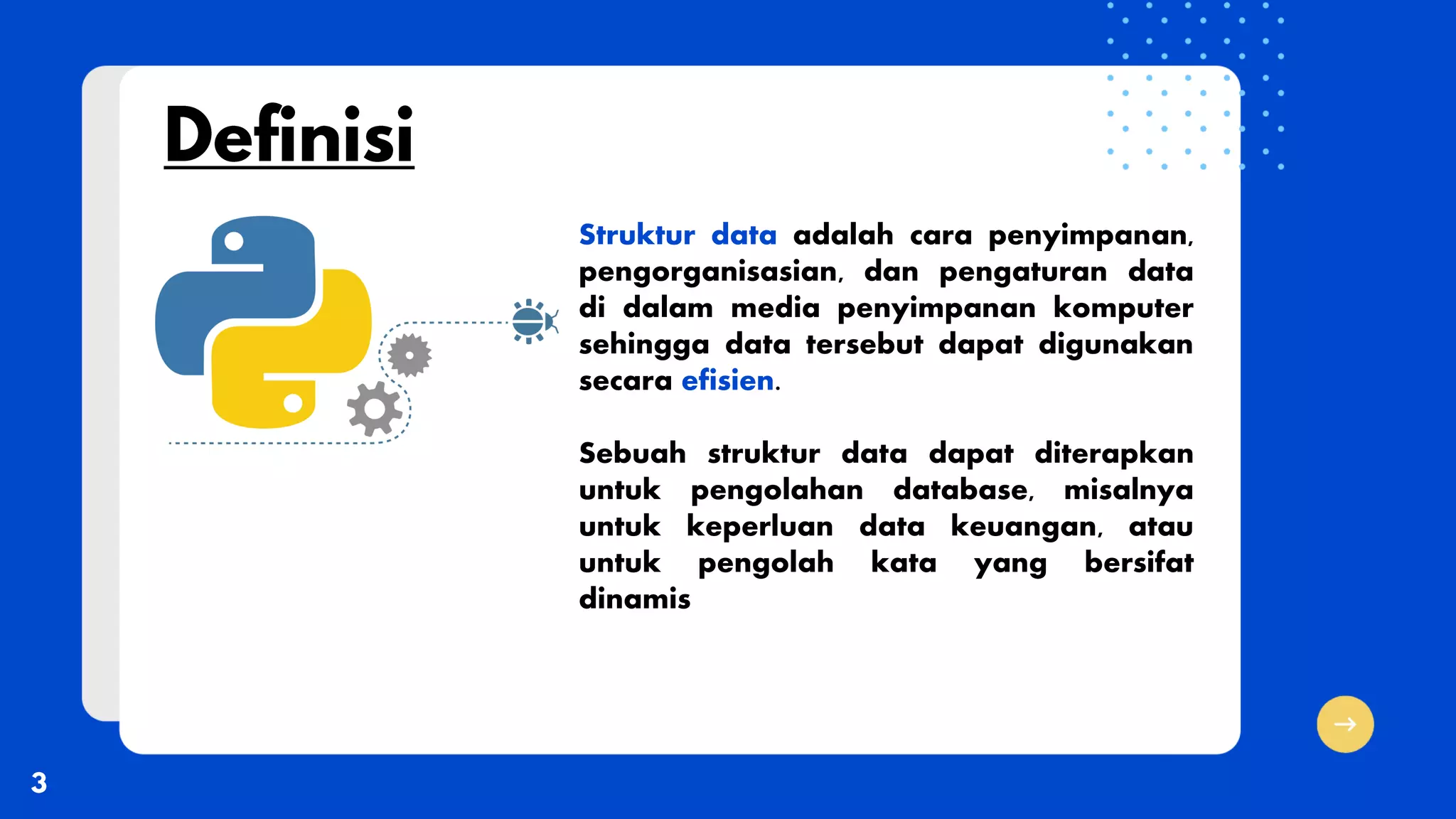 Definisi

Struktur data adalah cara penyimpanan, pengorganisasian, dan pengaturan data di dalam media penyimpanan komputer sehingga data tersebut dapat digunakan secara efisien.

Sebuah struktur data dapat diterapkan untuk pengolahan database, misalnya untuk keperluan data keuangan, atau untuk pengolah kata yang bersifat dinamis

3